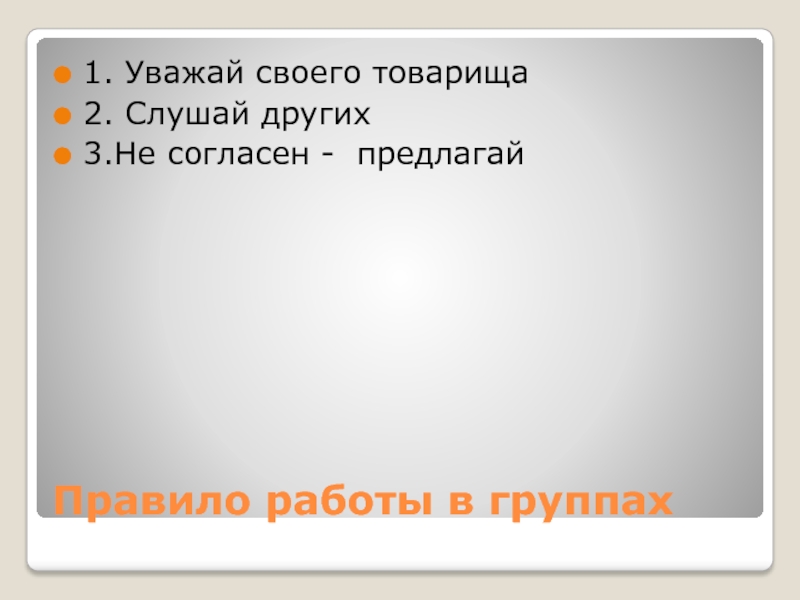 1. Уважай своего товарища
2. Слушай других
3.Не согласен - предлагай

Правило работы в группах